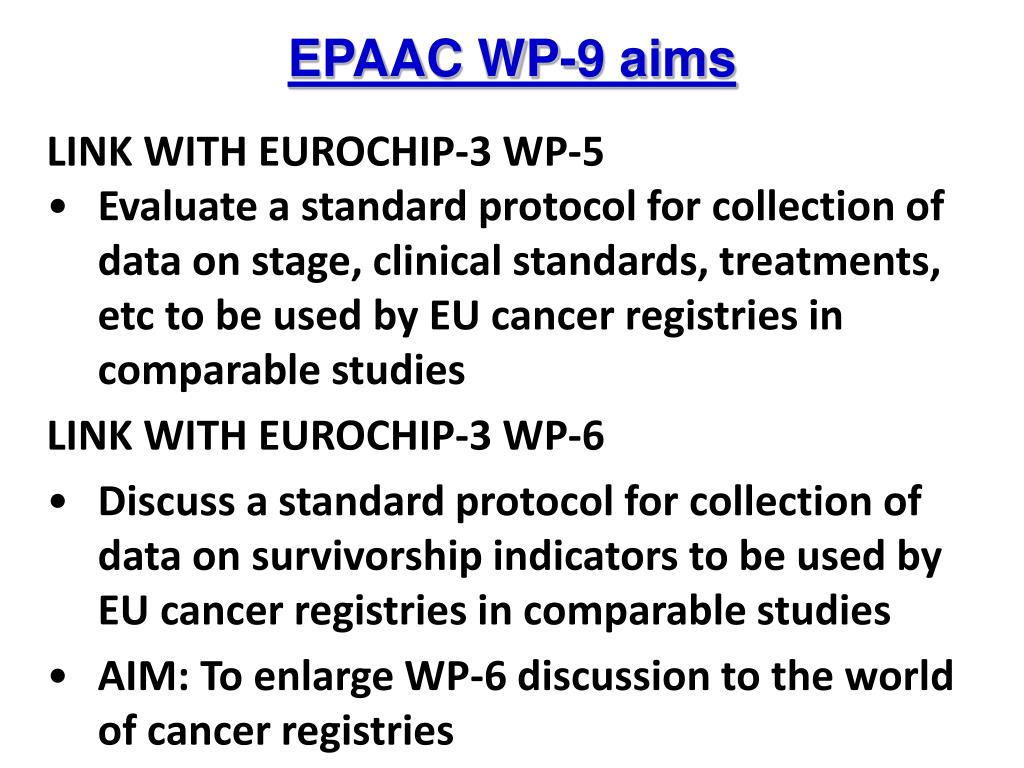 EPAAC WP-9 aims

LINK WITH EUROCHIP-3 WP-5

• Evaluate a standard protocol for collection of data on stage, clinical standards, treatments, etc to be used by EU cancer registries in comparable studies

LINK WITH EUROCHIP-3 WP-6

• Discuss a standard protocol for collection of data on survivorship indicators to be used by EU cancer registries in comparable studies

• AIM: To enlarge WP-6 discussion to the world of cancer registries